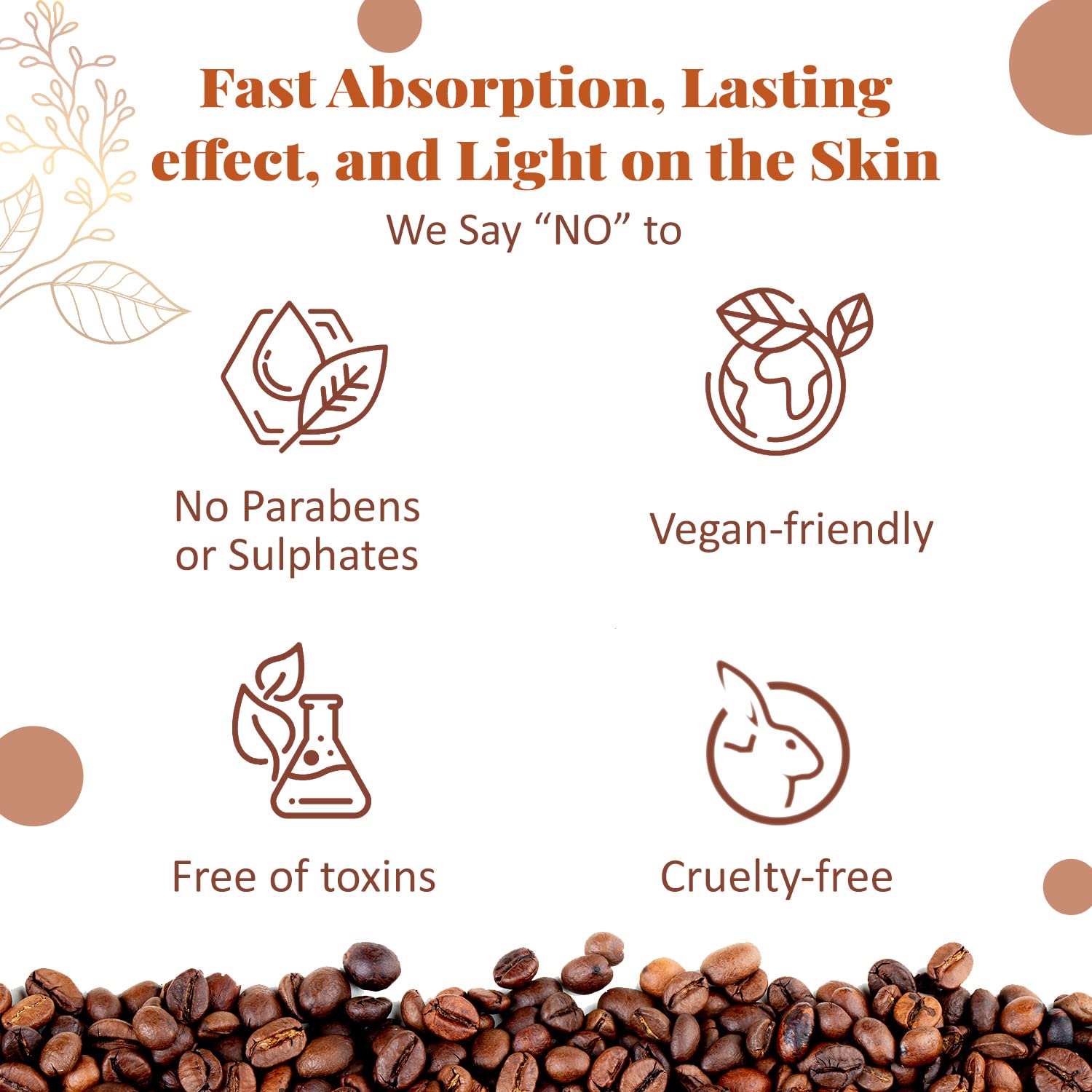 Fast Absorption, Lasting effect, and Light on the Skin

We Say “NO” to

No Parabens or Sulphates

Vegan-friendly

Free of toxins

Cruelty-free